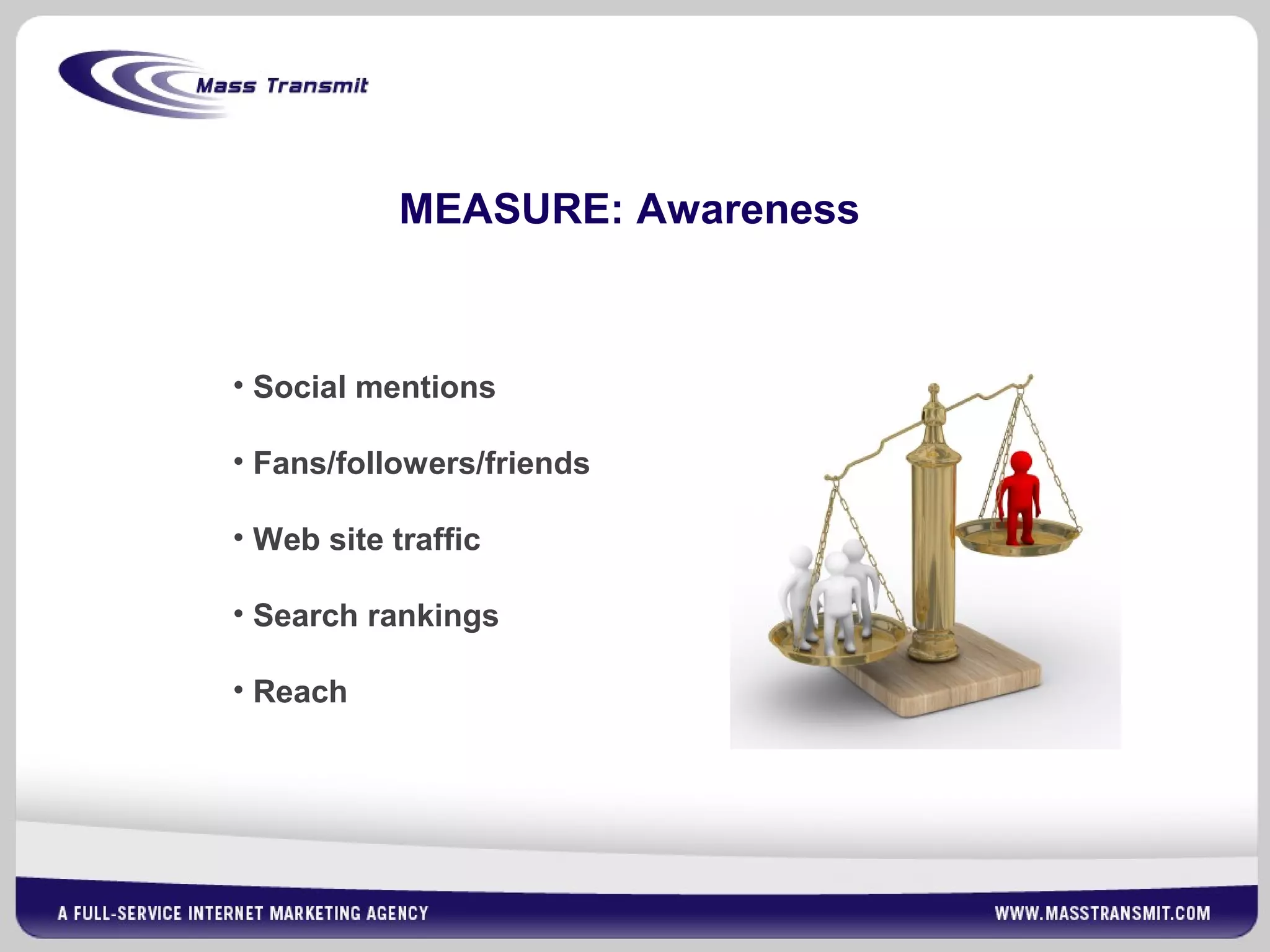 Mass Transmit

MEASURE: Awareness

• Social mentions

• Fans/followers/friends

• Web site traffic

• Search rankings

• Reach

A FULL-SERVICE INTERNET MARKETING AGENCY

WWW.MASSTRANSMIT.COM